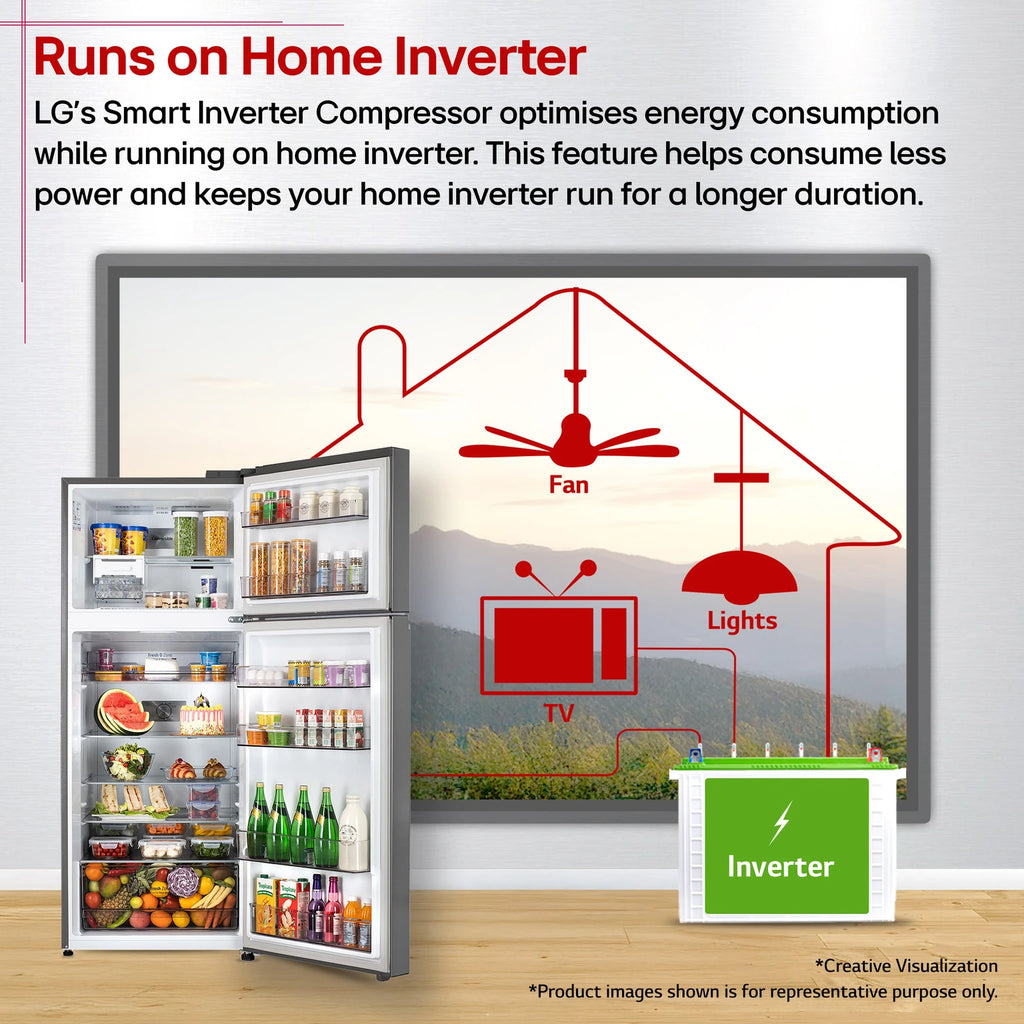 Runs on Home Inverter

LG's Smart Inverter Compressor optimises energy consumption while running on home inverter. This feature helps consume less power and keeps your home inverter run for a longer duration.

Fan

Lights

TV

Inverter

*Creative Visualization
*Product images shown is for representative purpose only.